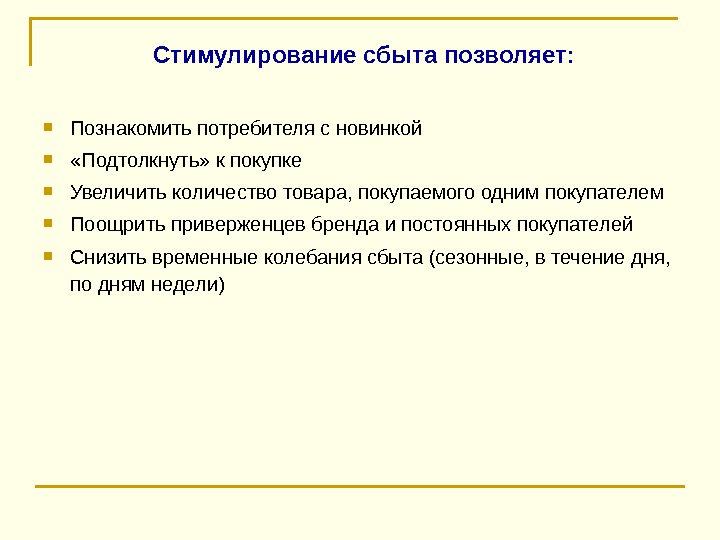 Стимулирование сбыта позволяет:

- Познакомить потребителя с новинкой
- «Подтолкнуть» к покупке
- Увеличить количество товара, покупаемого одним покупателем
- Поощрить приверженцев бренда и постоянных покупателей
- Снизить временные колебания сбыта (сезонные, в течение дня, по дням недели)